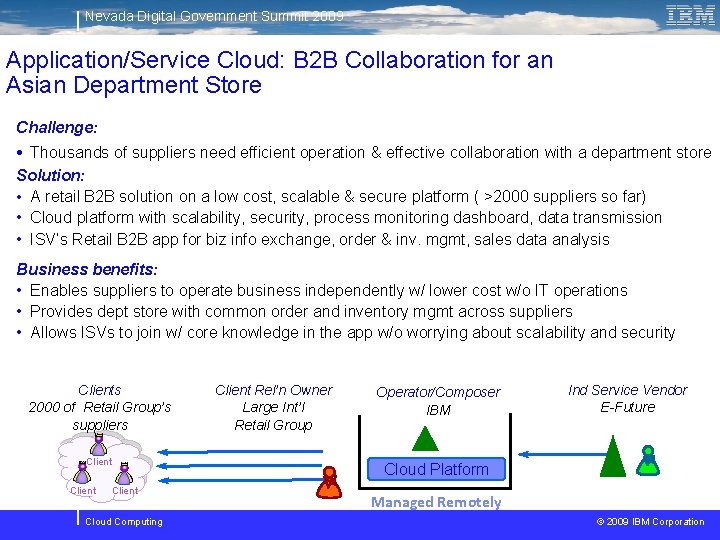 Nevada Digital Government Summit 2009

IBM

Application/Service Cloud: B2B Collaboration for an Asian Department Store

Challenge:
• Thousands of suppliers need efficient operation & effective collaboration with a department store

Solution:
• A retail B2B solution on a low cost, scalable & secure platform ( >2000 suppliers so far)
• Cloud platform with scalability, security, process monitoring dashboard, data transmission
• ISV's Retail B2B app for biz info exchange, order & inv. mgmt, sales data analysis

Business benefits:
• Enables suppliers to operate business independently w/ lower cost w/o IT operations
• Provides dept store with common order and inventory mgmt across suppliers
• Allows ISVs to join w/ core knowledge in the app w/o worrying about scalability and security

Clients
2000 of Retail Group's suppliers

Client

Client

Client

Client Rel'n Owner
Large Int'l
Retail Group

Operator/Composer
IBM

Cloud Platform

Managed Remotely

Ind Service Vendor
E-Future

Cloud Computing

© 2009 IBM Corporation